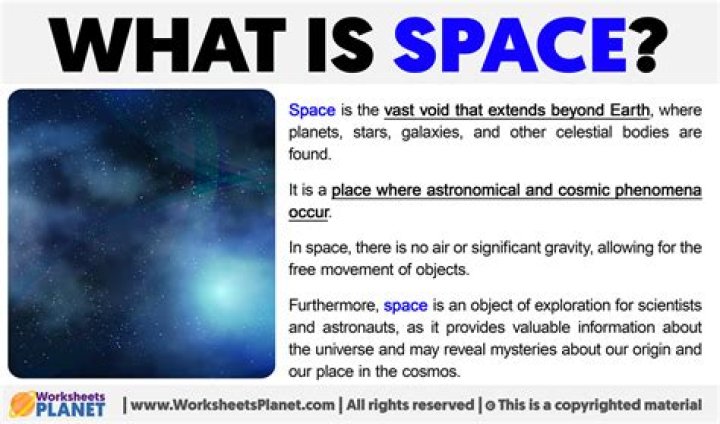 WHAT IS SPACE?

Space is the vast void that extends beyond Earth, where planets, stars, galaxies, and other celestial bodies are found.

It is a place where astronomical and cosmic phenomena occur.

In space, there is no air or significant gravity, allowing for the free movement of objects.

Furthermore, space is an object of exploration for scientists and astronauts, as it provides valuable information about the universe and may reveal mysteries about our origin and our place in the cosmos.

Worksheets PLANET | www.WorksheetsPlanet.com | All rights reserved | © This is a copyrighted material